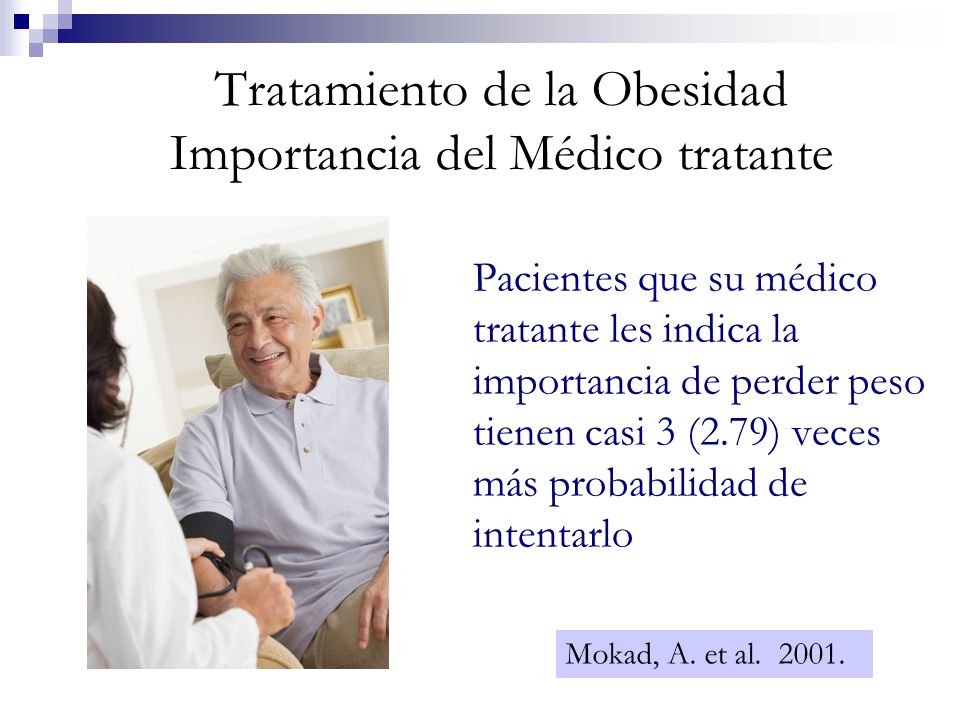 Tratamiento de la Obesidad
Importancia del Médico tratante

Pacientes que su médico tratante les indica la importancia de perder peso tienen casi 3 (2.79) veces más probabilidad de intentarlo

Mokad, A. et al. 2001.